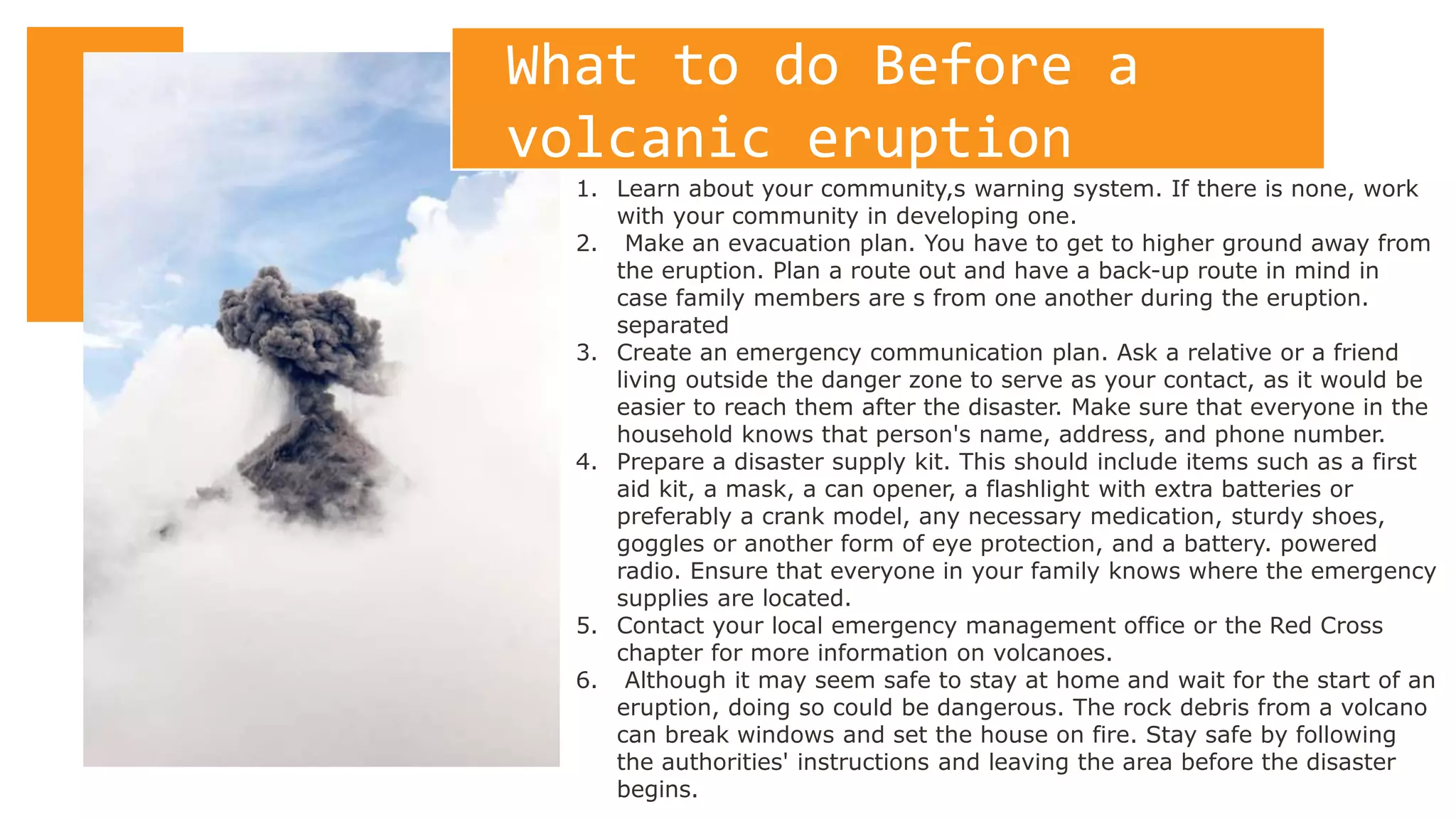 What to do Before a volcanic eruption

1. Learn about your community,s warning system. If there is none, work with your community in developing one.
2. Make an evacuation plan. You have to get to higher ground away from the eruption. Plan a route out and have a back-up route in mind in case family members are s from one another during the eruption. separated
3. Create an emergency communication plan. Ask a relative or a friend living outside the danger zone to serve as your contact, as it would be easier to reach them after the disaster. Make sure that everyone in the household knows that person's name, address, and phone number.
4. Prepare a disaster supply kit. This should include items such as a first aid kit, a mask, a can opener, a flashlight with extra batteries or preferably a crank model, any necessary medication, sturdy shoes, goggles or another form of eye protection, and a battery. powered radio. Ensure that everyone in your family knows where the emergency supplies are located.
5. Contact your local emergency management office or the Red Cross chapter for more information on volcanoes.
6. Although it may seem safe to stay at home and wait for the start of an eruption, doing so could be dangerous. The rock debris from a volcano can break windows and set the house on fire. Stay safe by following the authorities' instructions and leaving the area before the disaster begins.